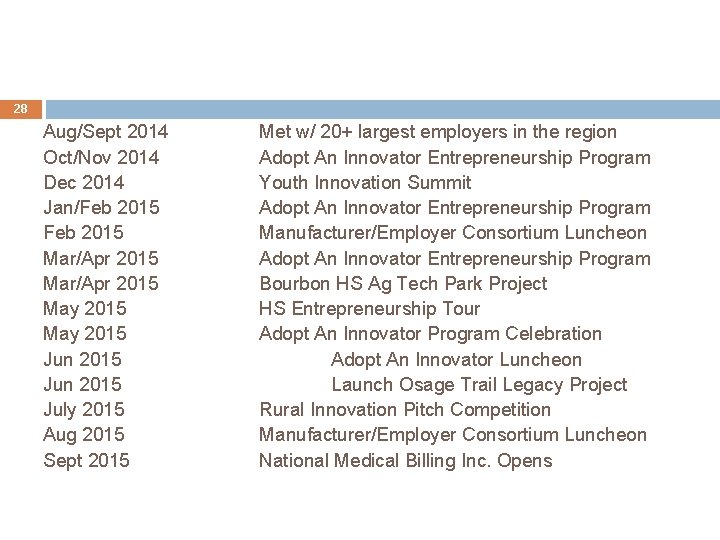 28

| | |
|---|---|
| Aug/Sept 2014 | Met w/ 20+ largest employers in the region |
| Oct/Nov 2014 | Adopt An Innovator Entrepreneurship Program |
| Dec 2014 | Youth Innovation Summit |
| Jan/Feb 2015 | Adopt An Innovator Entrepreneurship Program |
| Feb 2015 | Manufacturer/Employer Consortium Luncheon |
| Mar/Apr 2015 | Adopt An Innovator Entrepreneurship Program |
| Mar/Apr 2015 | Bourbon HS Ag Tech Park Project |
| May 2015 | HS Entrepreneurship Tour |
| May 2015 | Adopt An Innovator Program Celebration |
| Jun 2015 | Adopt An Innovator Luncheon |
| Jun 2015 | Launch Osage Trail Legacy Project |
| July 2015 | Rural Innovation Pitch Competition |
| Aug 2015 | Manufacturer/Employer Consortium Luncheon |
| Sept 2015 | National Medical Billing Inc. Opens |